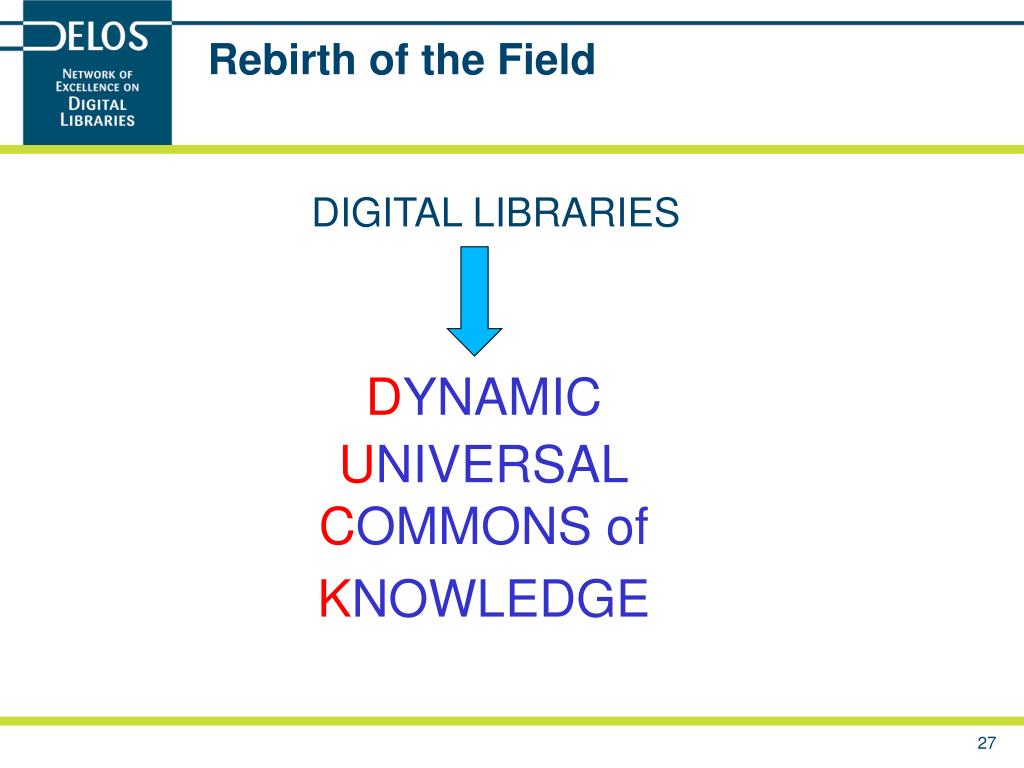 DELOS
NETWORK OF
EXCELLENCE ON
DIGITAL
LIBRARIES

Rebirth of the Field

DIGITAL LIBRARIES

DYNAMIC
UNIVERSAL
COMMONS of
KNOWLEDGE

27